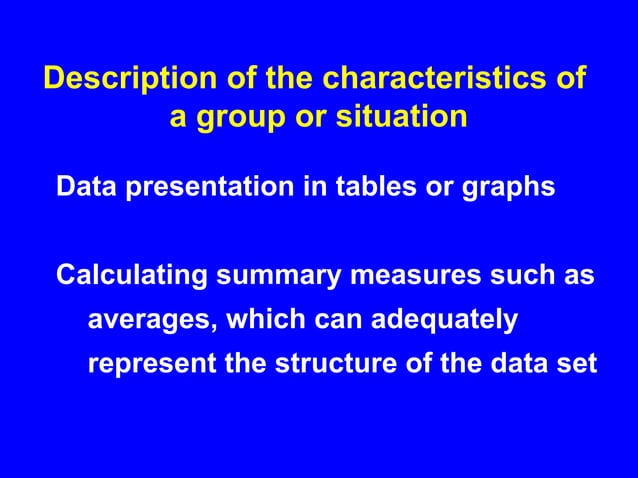 Description of the characteristics of a group or situation

Data presentation in tables or graphs

Calculating summary measures such as averages, which can adequately represent the structure of the data set